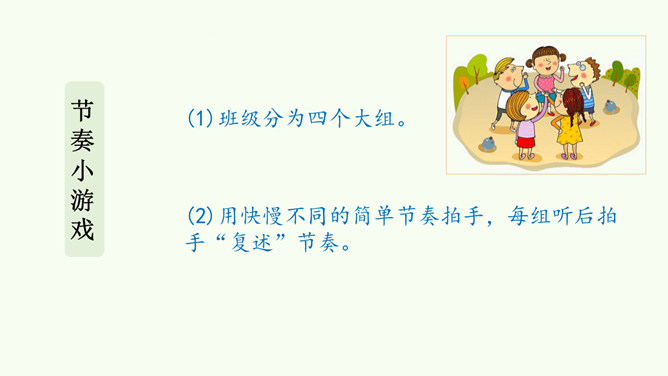 节奏小游戏

(1) 班级分为四个大组。

(2) 用快慢不同的简单节奏拍手，每组听后拍手“复述”节奏。